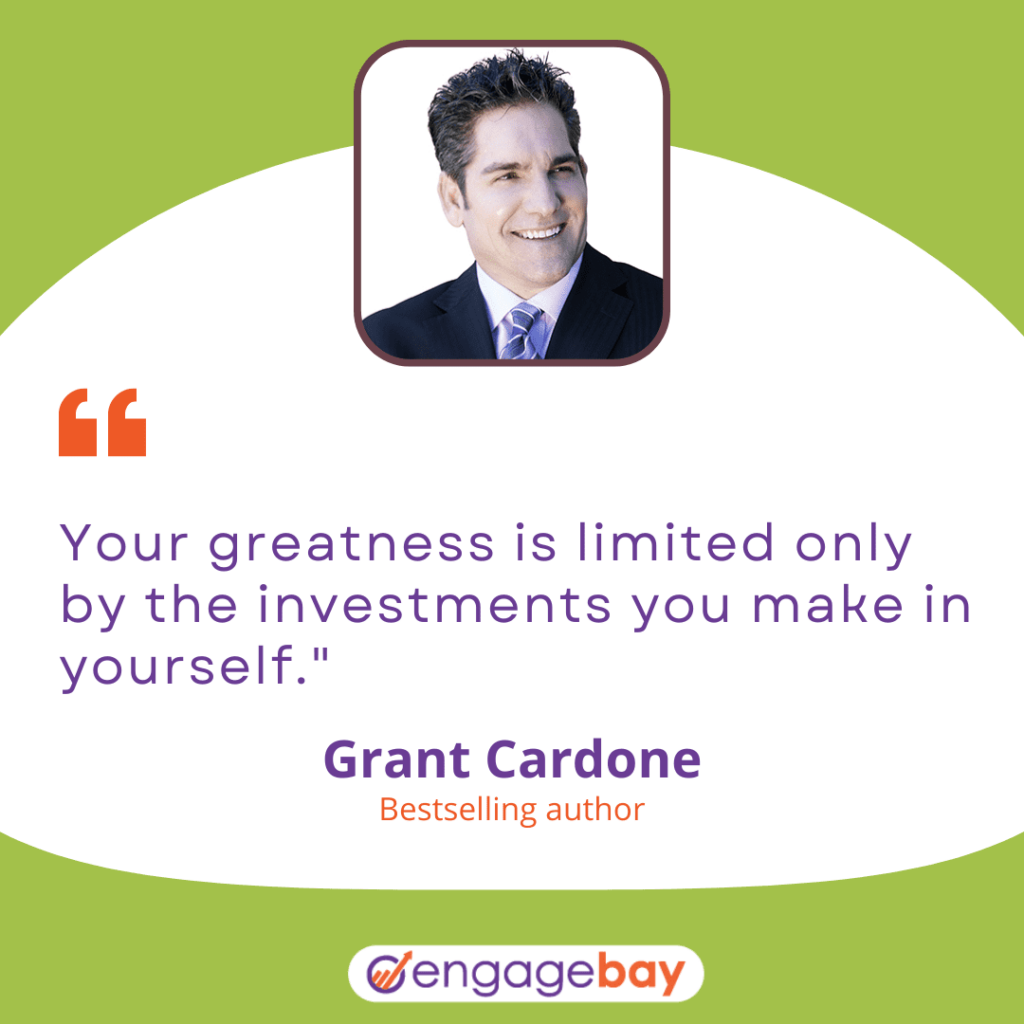 “

Your greatness is limited only by the investments you make in yourself."

Grant Cardone
Bestselling author

engagebay